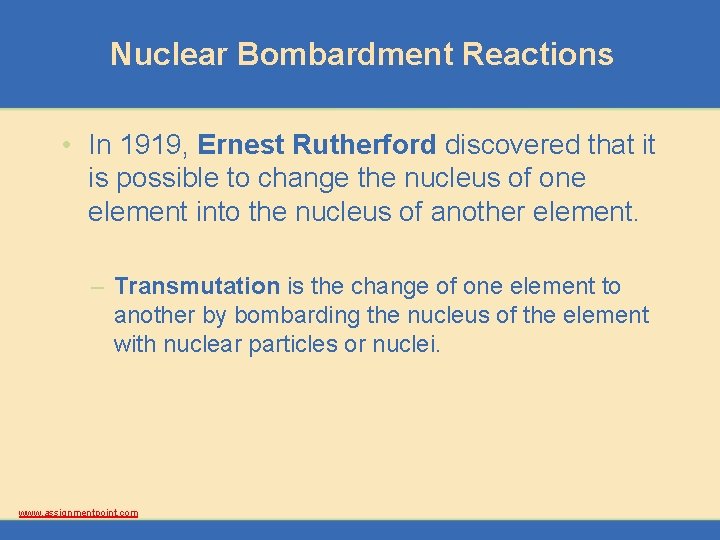 Nuclear Bombardment Reactions

• In 1919, Ernest Rutherford discovered that it is possible to change the nucleus of one element into the nucleus of another element.

– Transmutation is the change of one element to another by bombarding the nucleus of the element with nuclear particles or nuclei.

www.assignmentpoint.com